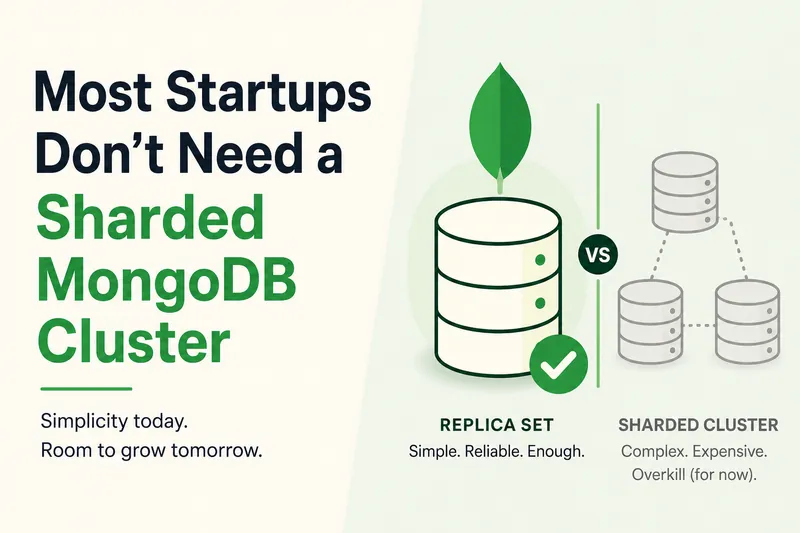 Most Startups Don't Need a Sharded MongoDB Cluster

Simplicity today.
Room to grow tomorrow.

VS

REPLICA SET
Simple. Reliable. Enough.

SHARDED CLUSTER
Complex. Expensive. Overkill (for now).